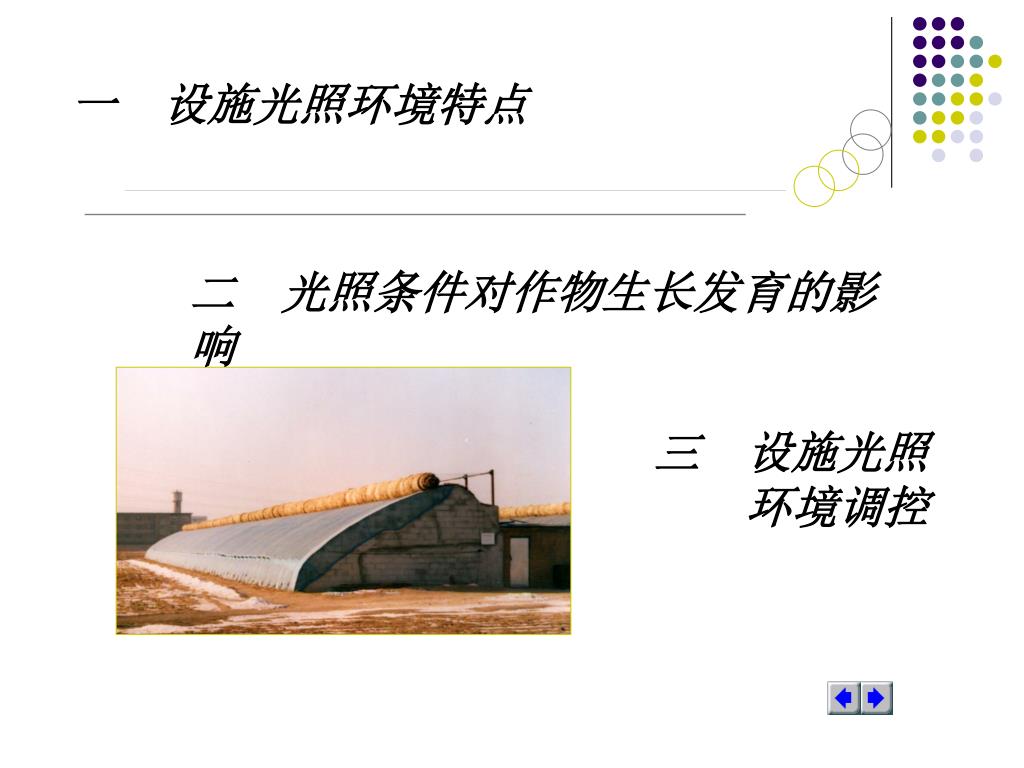 一　设施光照环境特点

二　光照条件对作物生长发育的影响

三　设施光照环境调控